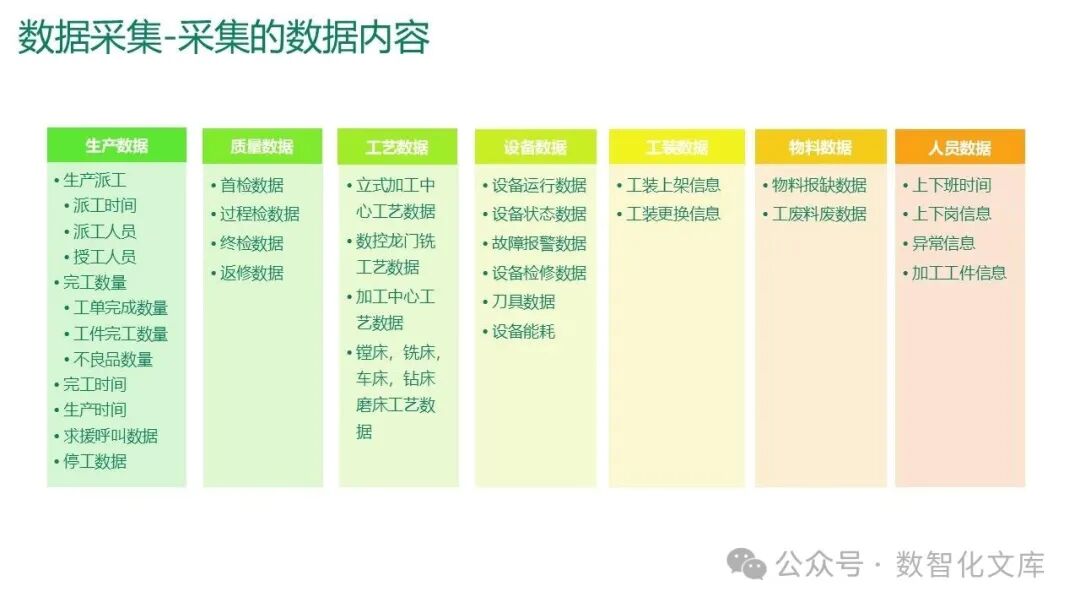 数据采集-采集的数据内容

生产数据

• 生产派工
• 派工时间
• 派工人员
• 授工人员
• 完工数量
• 工单完成数量
• 工件完工数量
• 不良品数量
• 完工时间
• 生产时间
• 求援呼叫数据
• 停工数据

质量数据

• 首检数据
• 过程检数据
• 终检数据
• 返修数据

工艺数据

• 立式加工中心工艺数据
• 数控龙门铣工艺数据
• 加工中心工艺数据
• 镗床，铣床，车床，钻床磨床工艺数据

设备数据

• 设备运行数据
• 设备状态数据
• 故障报警数据
• 设备检修数据
• 刀具数据
• 设备能耗

工装数据

• 工装上架信息
• 工装更换信息

物料数据

• 物料报缺数据
• 工废料废数据

人员数据

• 上下班时间
• 上下岗信息
• 异常信息
• 加工工件信息

公众号 · 数智化文库